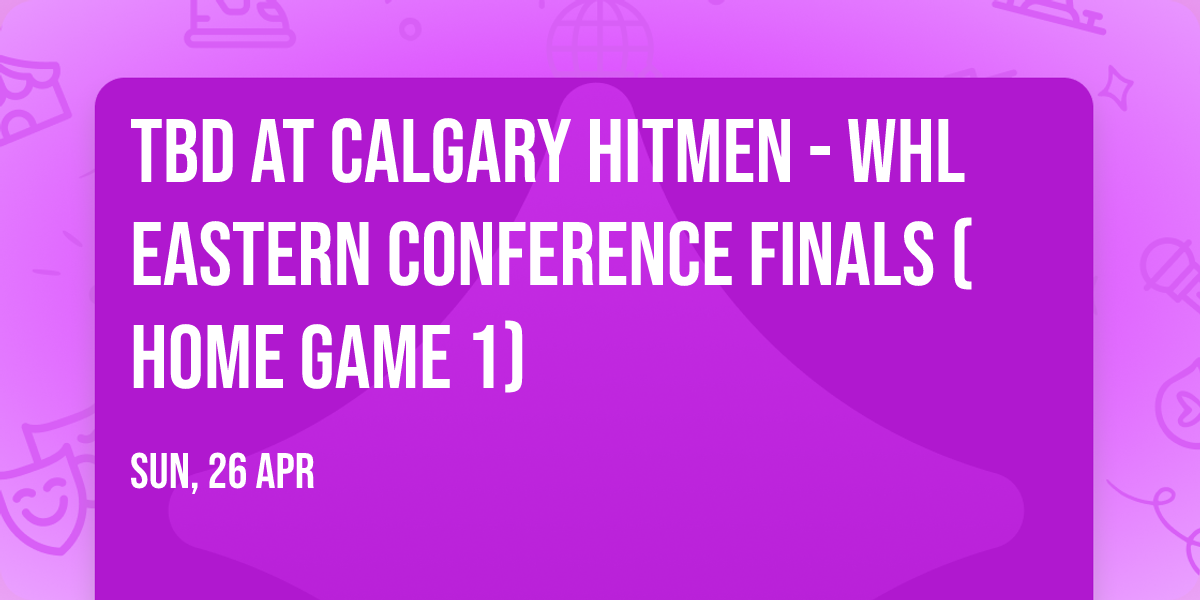 TBD AT CALGARY HITMEN - WHL EASTERN CONFERENCE FINALS ( HOME GAME 1)

SUN, 26 APR